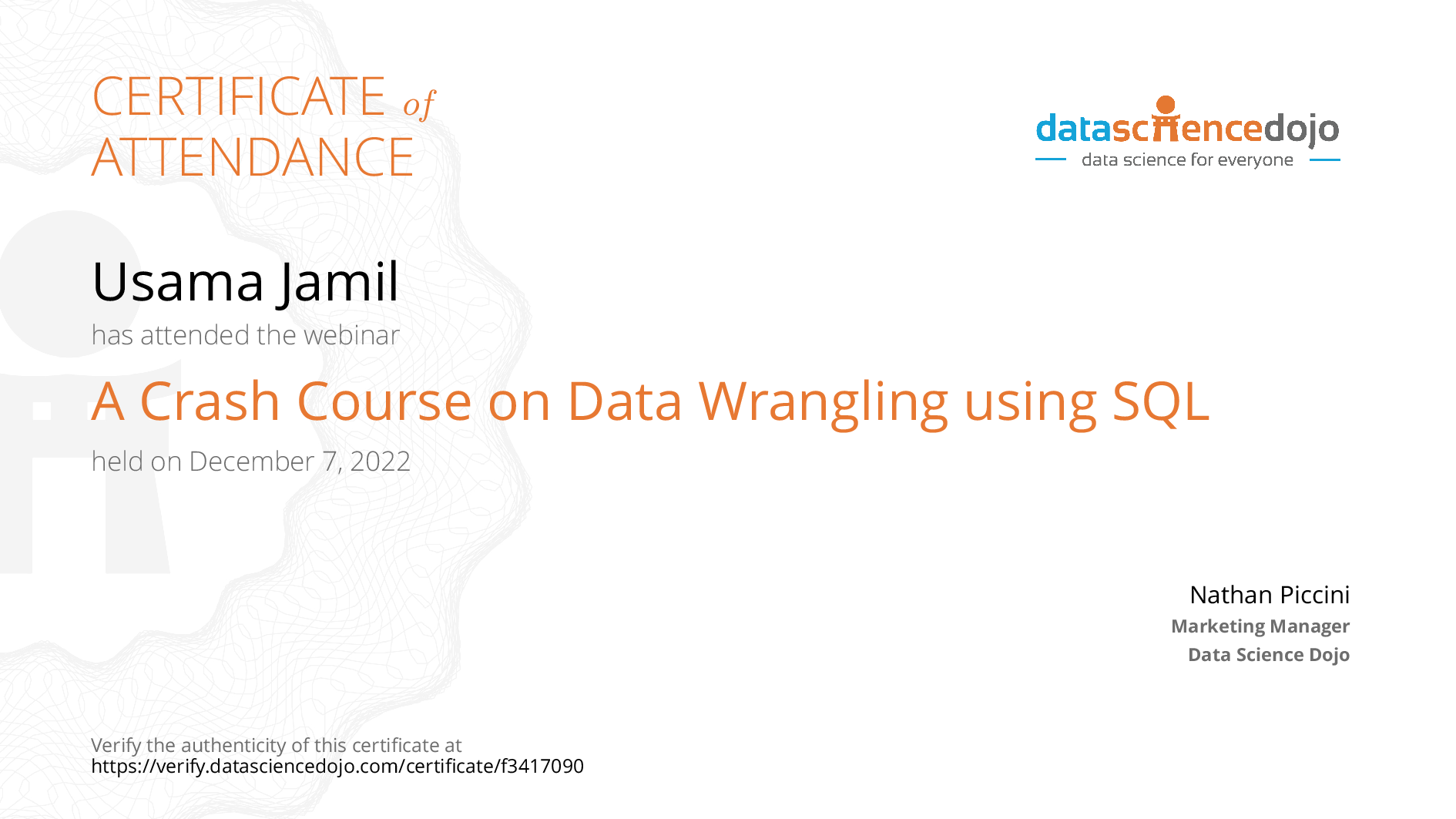 CERTIFICATE of ATTENDANCE

datasciencedojo
data science for everyone

Usama Jamil
has attended the webinar

A Crash Course on Data Wrangling using SQL

held on December 7, 2022

Nathan Piccini
Marketing Manager
Data Science Dojo

Verify the authenticity of this certificate at
https://verify.datasciencedojo.com/certificate/f3417090